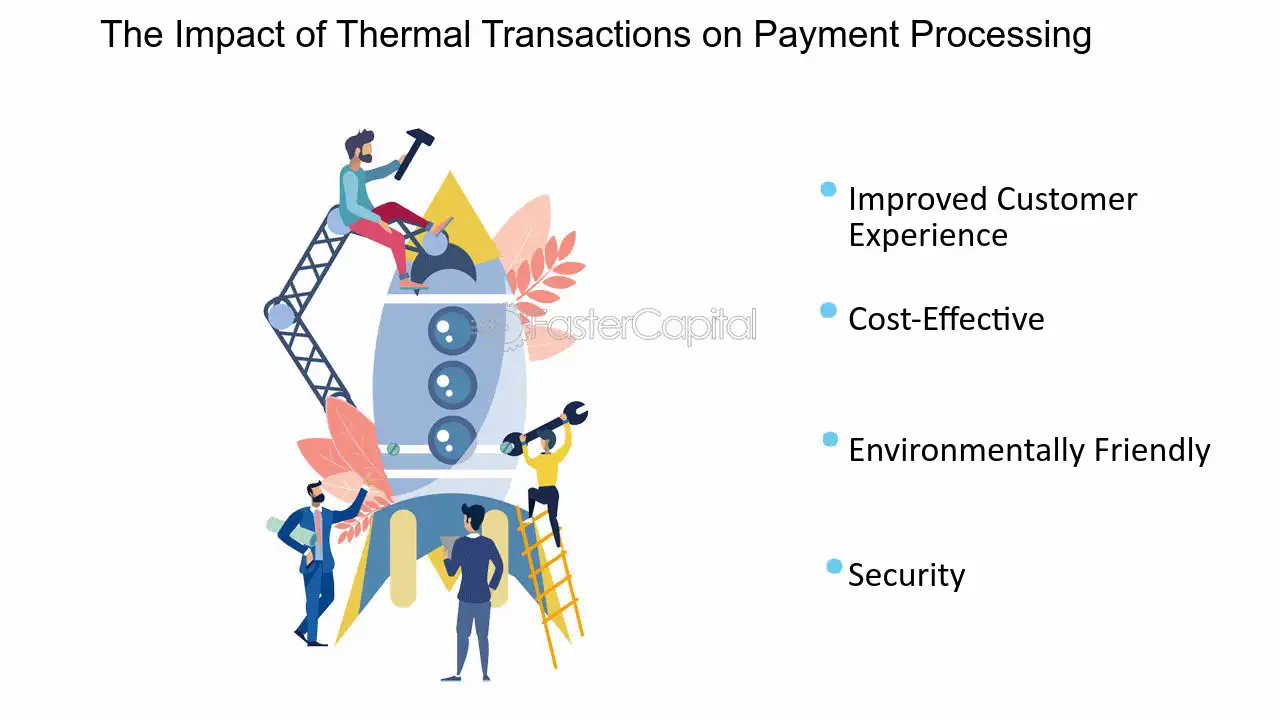 The Impact of Thermal Transactions on Payment Processing

• Improved Customer Experience

• Cost-Effective

• Environmentally Friendly

• Security

FasterCapital